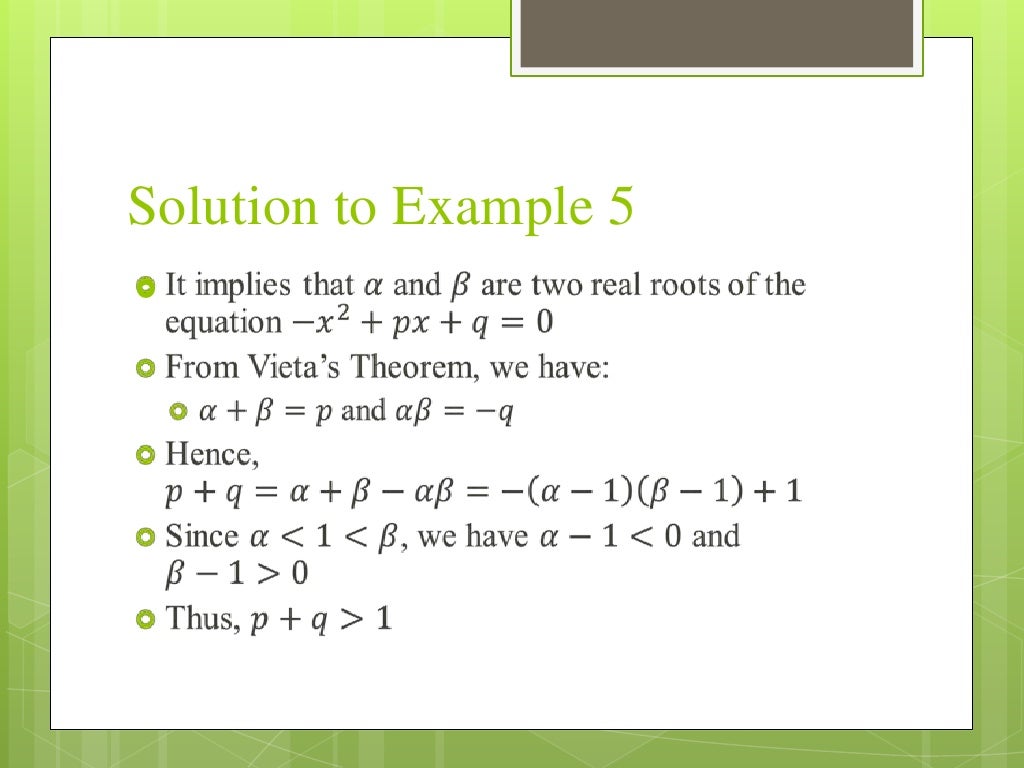 Solution to Example 5

It implies that $\alpha$ and $\beta$ are two real roots of the equation $-x^2 + px + q = 0$

From Vieta's Theorem, we have:

$\alpha + \beta = p$ and $\alpha\beta = -q$

Hence, $p + q = \alpha + \beta - \alpha\beta = -(\alpha - 1)(\beta - 1) + 1$

Since $\alpha < 1 < \beta$, we have $\alpha - 1 < 0$ and $\beta - 1 > 0$

Thus, $p + q > 1$